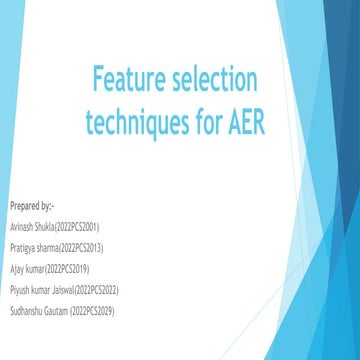 Feature selection techniques for AER

Prepared by:-

Avinash Shukla(2022PCS2001)

Pratigya sharma(2022PCS2013)

Ajay kumar(2022PCS2019)

Piyush kumar Jaiswal(2022PCS2022)

Sudhanshu Gautam (2022PCS2029)